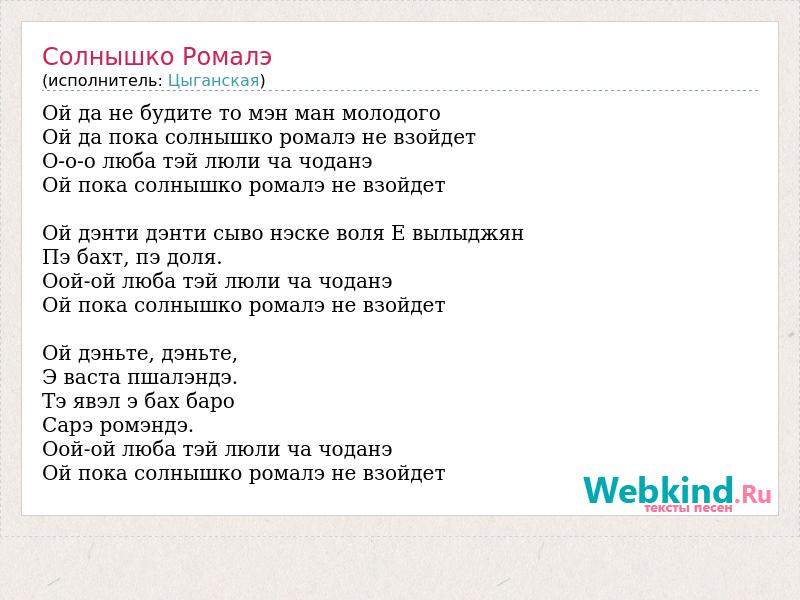 Солнышко Ромалэ
(исполнитель: Цыганская)

Ой да не будите то мэн ман молодого
Ой да пока солнышко ромалэ не взойдет
О-о-о люба тэй люли ча чоданэ
Ой пока солнышко ромалэ не взойдет

Ой дэнти дэнти сыво нэске воля Е вылыджян
Пэ бахт, пэ доля.
Оой-ой люба тэй люли ча чоданэ
Ой пока солнышко ромалэ не взойдет

Ой дэньте, дэньте,
Э васта пшалэндэ.
Тэ явэл э бах баро
Сарэ ромэндэ.
Оой-ой люба тэй люли ча чоданэ
Ой пока солнышко ромалэ не взойдет

Webkind.Ru
тексты песен